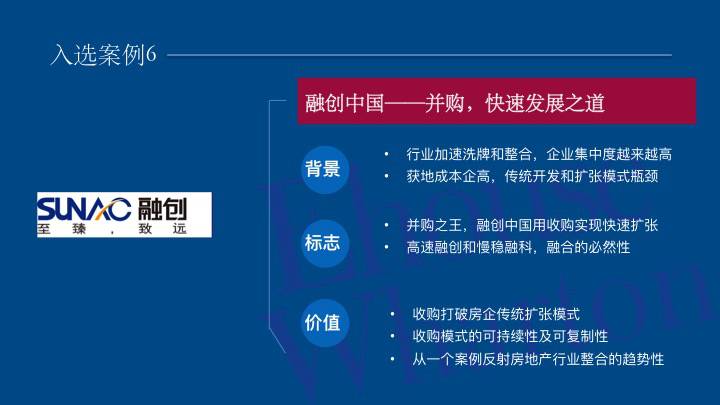 入选案例6

SUNAC 融创
至臻，致远

融创中国——并购，快速发展之道

背景
• 行业加速洗牌和整合，企业集中度越来越高
• 获地成本企高，传统开发和扩张模式瓶颈

标志
• 并购之王，融创中国用收购实现快速扩张
• 高速融创和慢稳融科，融合的必然性

价值
• 收购打破房企传统扩张模式
• 收购模式的可持续性及可复制性
• 从一个案例反射房地产行业整合的趋势性